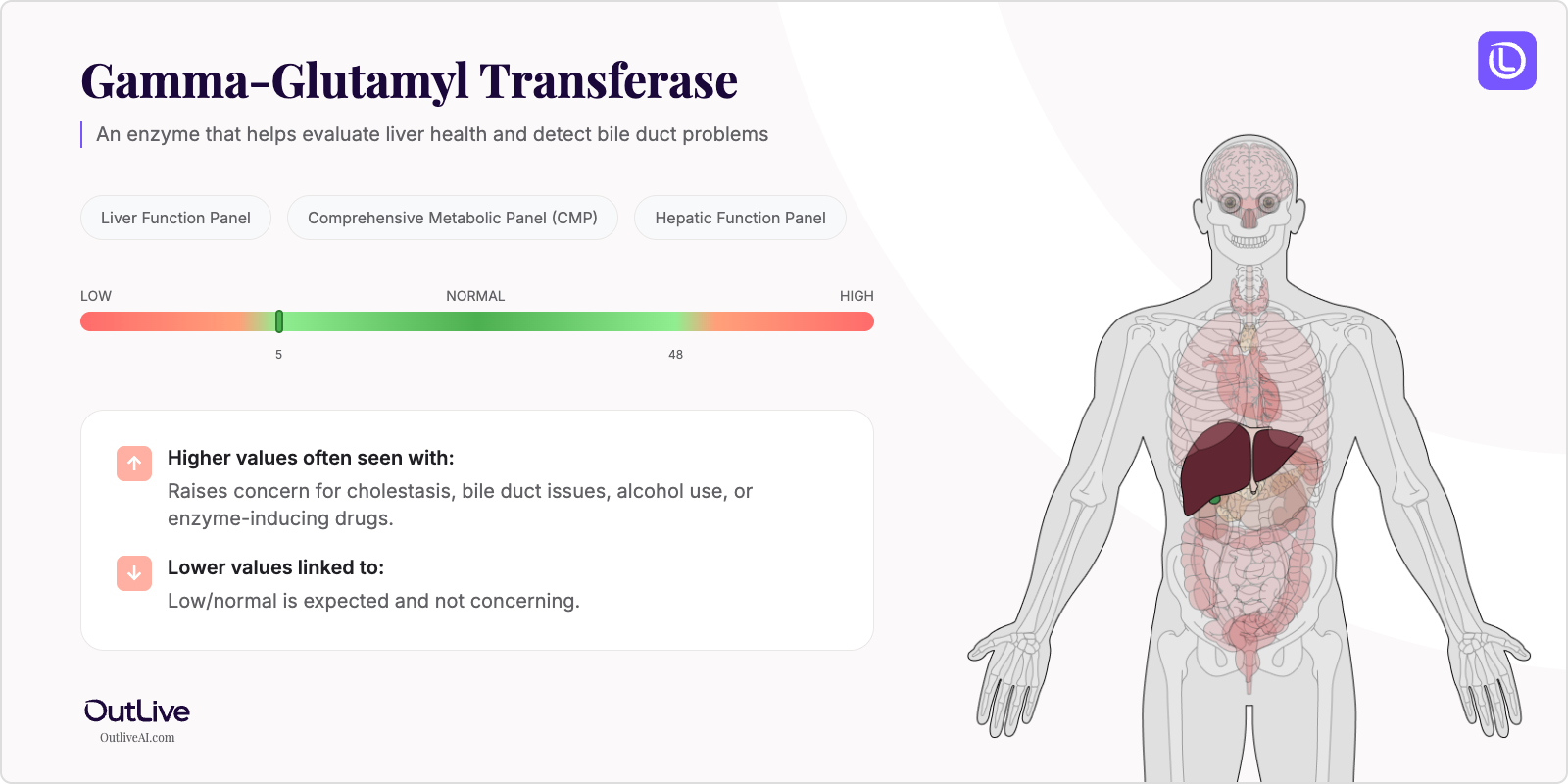 Gamma-Glutamyl Transferase

An enzyme that helps evaluate liver health and detect bile duct problems

Liver Function Panel

Comprehensive Metabolic Panel (CMP)

Hepatic Function Panel

LOW

NORMAL

HIGH

5

48

Higher values often seen with:

Raises concern for cholestasis, bile duct issues, alcohol use, or enzyme-inducing drugs.

Lower values linked to:

Low/normal is expected and not concerning.

OutLive

OutliveAI.com